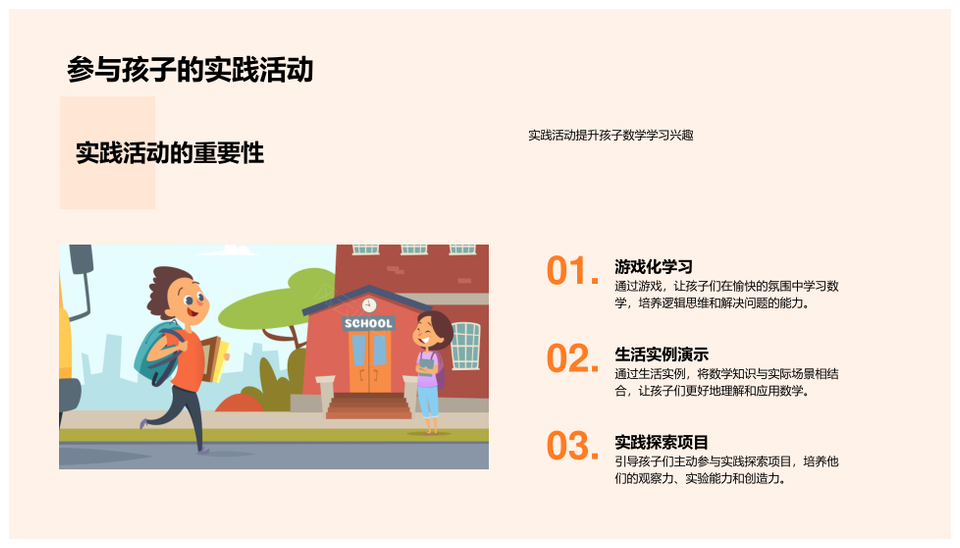 参与孩子的实践活动

实践活动的重要性

实践活动提升孩子数学学习兴趣

SCHOOL

01. 游戏化学习
通过游戏，让孩子们在愉快的氛围中学习数学，培养逻辑思维和解决问题的能力。

02. 生活实例演示
通过生活实例，将数学知识与实际场景相结合，让孩子们更好地理解和应用数学。

03. 实践探索项目
引导孩子们主动参与实践探索项目，培养他们的观察力、实验能力和创造力。